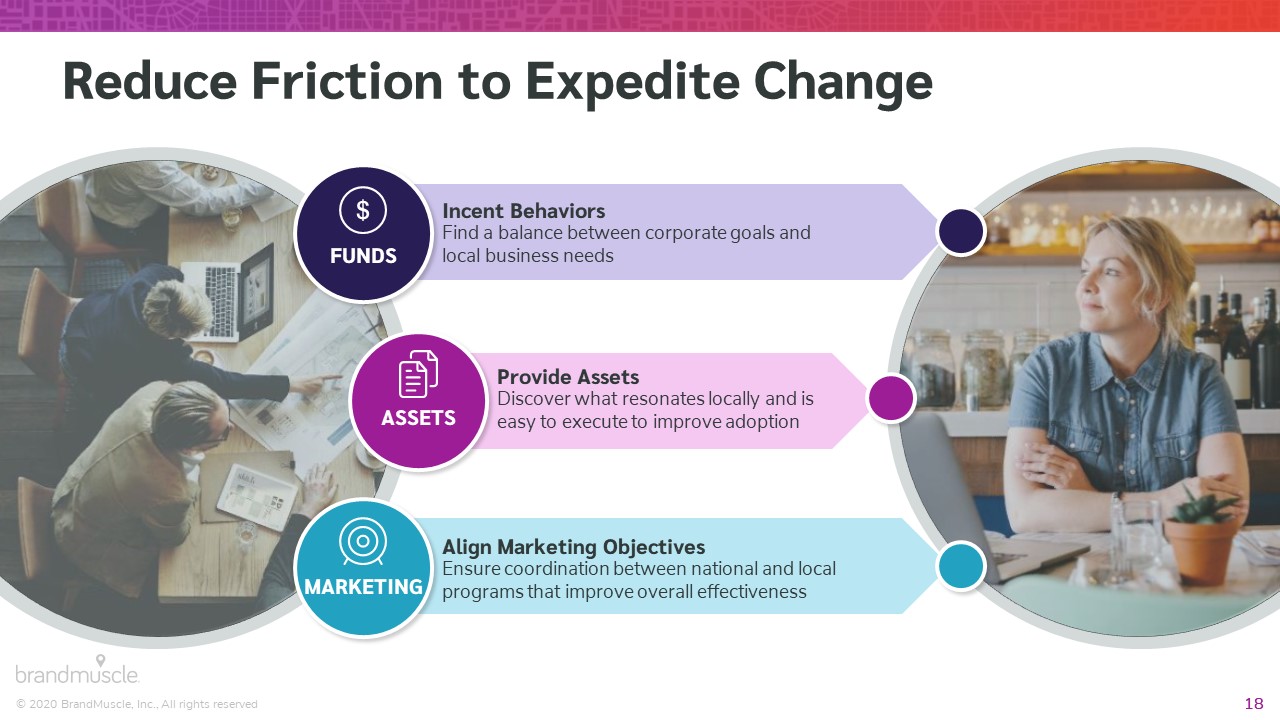 Reduce Friction to Expedite Change

$
FUNDS

Incent Behaviors
Find a balance between corporate goals and local business needs

ASSETS

Provide Assets
Discover what resonates locally and is easy to execute to improve adoption

MARKETING

Align Marketing Objectives
Ensure coordination between national and local programs that improve overall effectiveness

brandmuscle

© 2020 BrandMuscle, Inc., All rights reserved

18